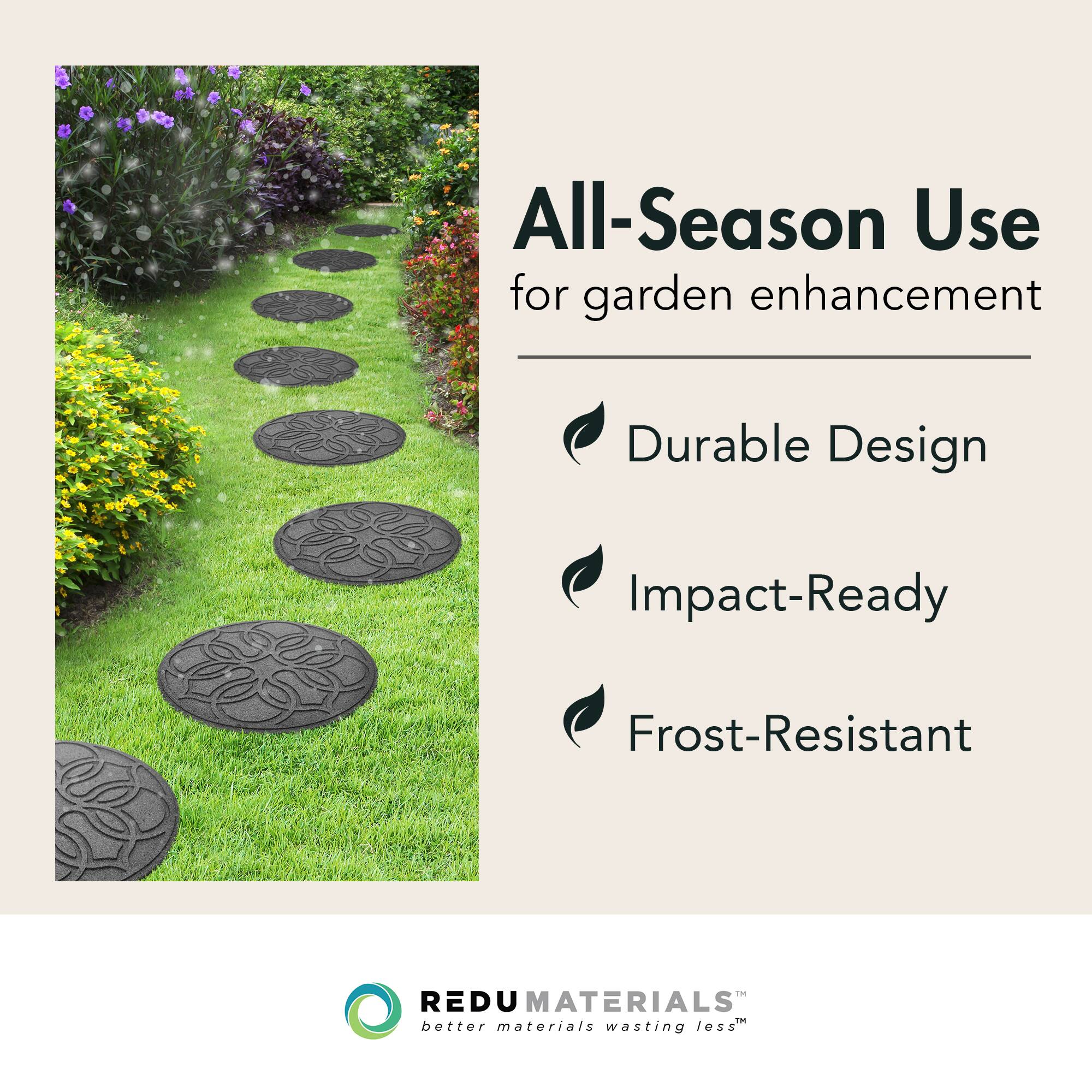 All-Season Use
for garden enhancement

Durable Design

Impact-Ready

Frost-Resistant

REDUMATERIALS™
better materials wasting less™